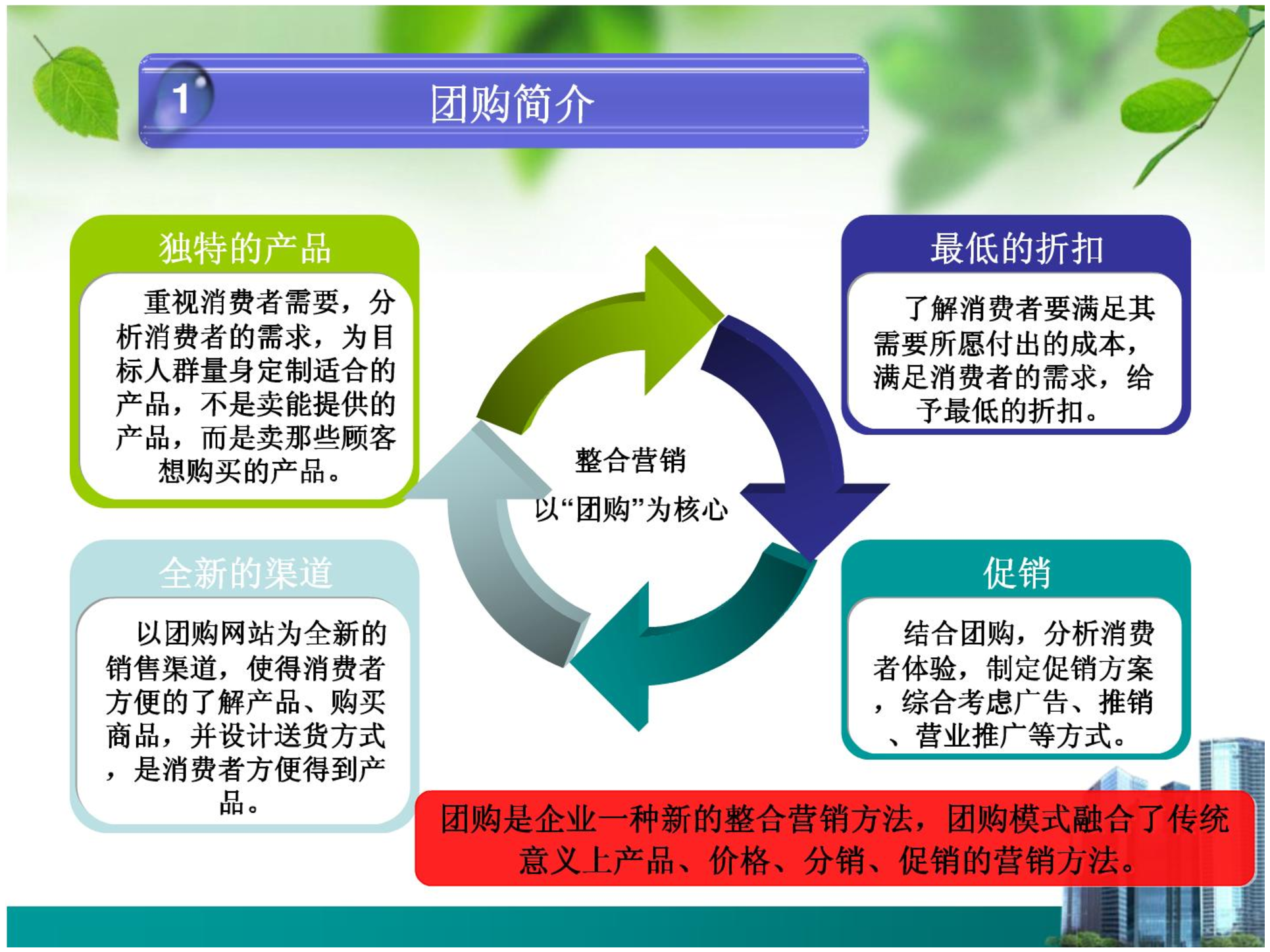 1 团购简介

独特的产品

重视消费者需要，分析消费者的需求，为目标人群量身定制适合的产品，不是卖能提供的产品，而是卖那些顾客想购买的产品。

最低的折扣

了解消费者要满足其需要所愿付出的成本，满足消费者的需求，给予最低的折扣。

整合营销

以“团购”为核心

全新的渠道

以团购网站为全新的销售渠道，使得消费者方便的了解产品、购买商品，并设计送货方式，是消费者方便得到产品。

促销

结合团购，分析消费者体验，制定促销方案，综合考虑广告、推销、营业推广等方式。

团购是企业一种新的整合营销方法，团购模式融合了传统意义上产品、价格、分销、促销的营销方法。